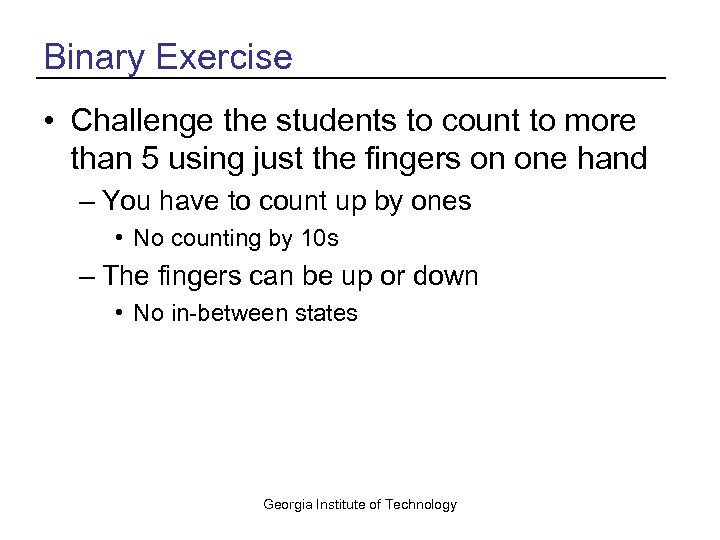 Binary Exercise

• Challenge the students to count to more than 5 using just the fingers on one hand
– You have to count up by ones
• No counting by 10s
– The fingers can be up or down
• No in-between states

Georgia Institute of Technology